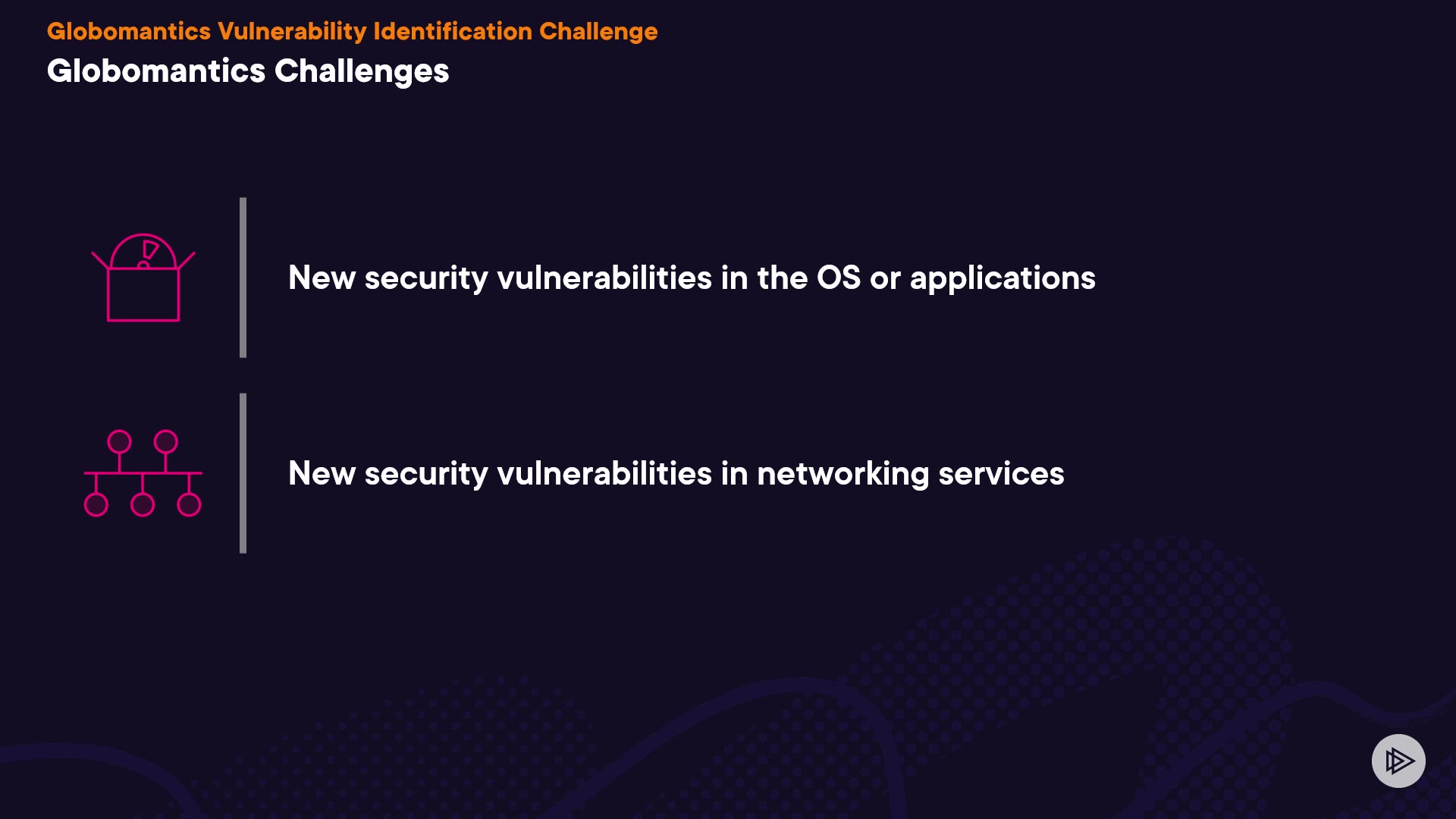 Globomantics Vulnerability Identification Challenge

Globomantics Challenges

New security vulnerabilities in the OS or applications

New security vulnerabilities in networking services